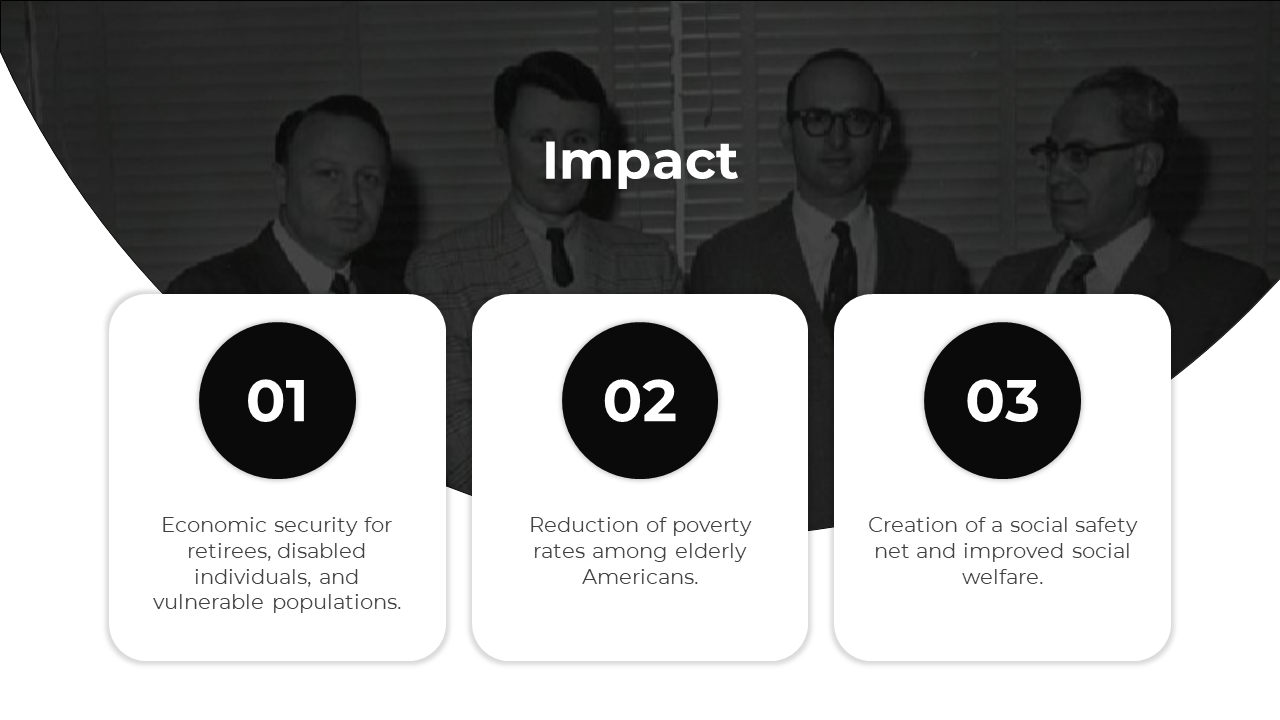 Impact

01

Economic security for retirees, disabled individuals, and vulnerable populations.

02

Reduction of poverty rates among elderly Americans.

03

Creation of a social safety net and improved social welfare.